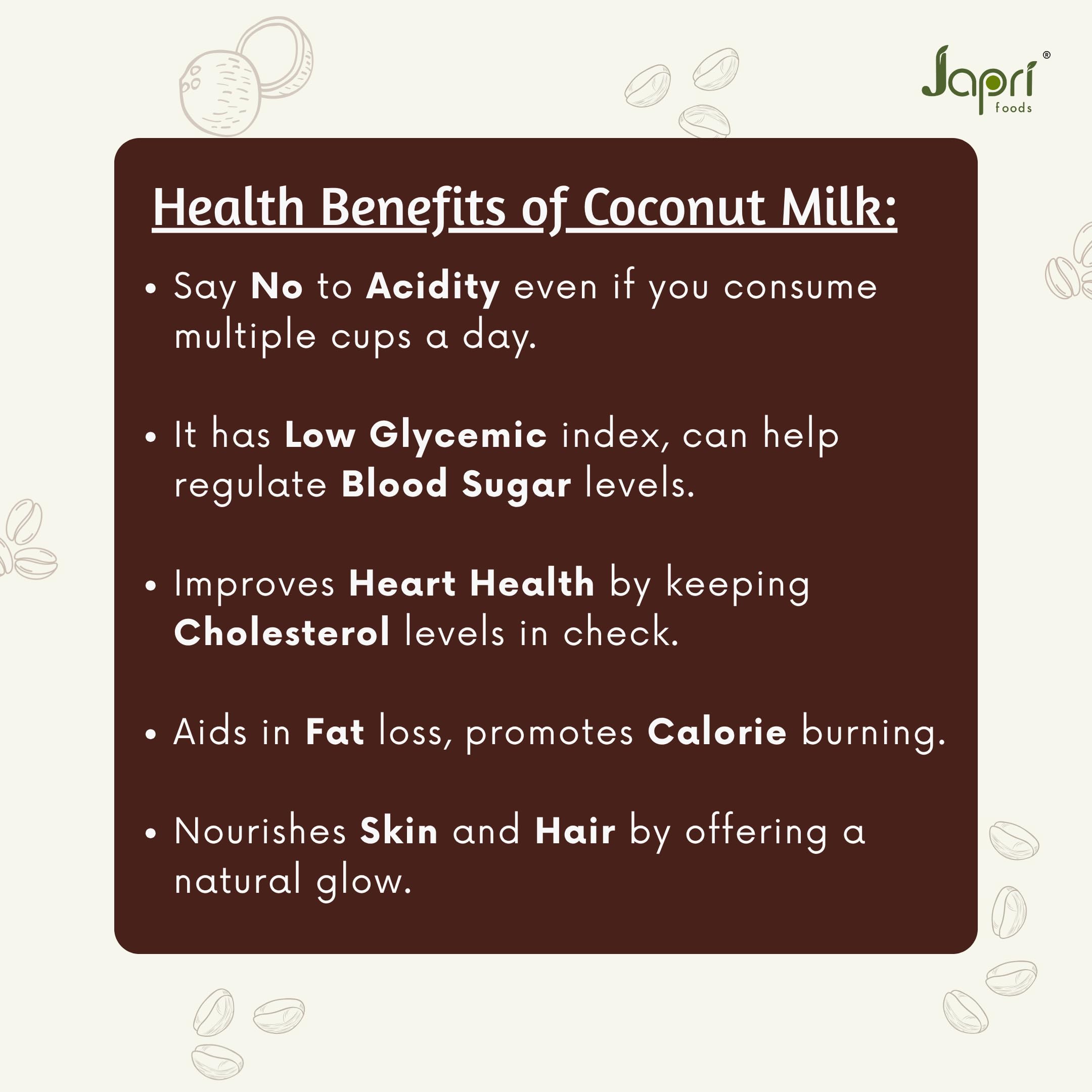 Japri® foods

Health Benefits of Coconut Milk:

• Say No to Acidity even if you consume multiple cups a day.

• It has Low Glycemic index, can help regulate Blood Sugar levels.

• Improves Heart Health by keeping Cholesterol levels in check.

• Aids in Fat loss, promotes Calorie burning.

• Nourishes Skin and Hair by offering a natural glow.